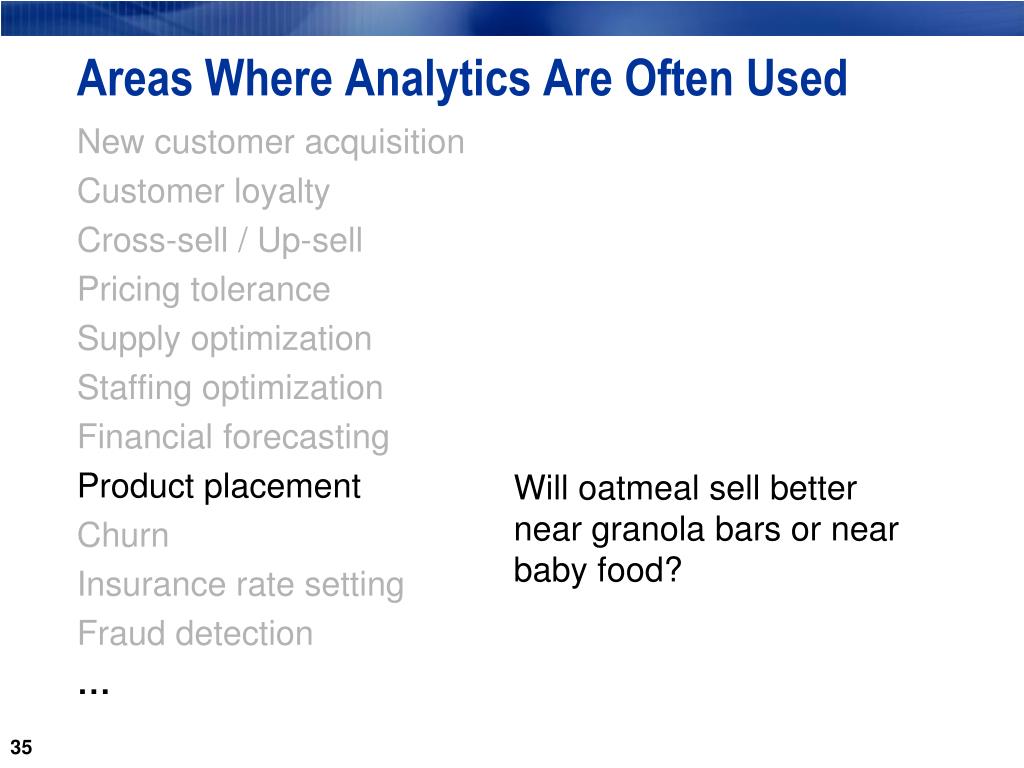 Areas Where Analytics Are Often Used

New customer acquisition
Customer loyalty
Cross-sell / Up-sell
Pricing tolerance
Supply optimization
Staffing optimization
Financial forecasting
Product placement
Churn
Insurance rate setting
Fraud detection
…

Will oatmeal sell better near granola bars or near baby food?

35